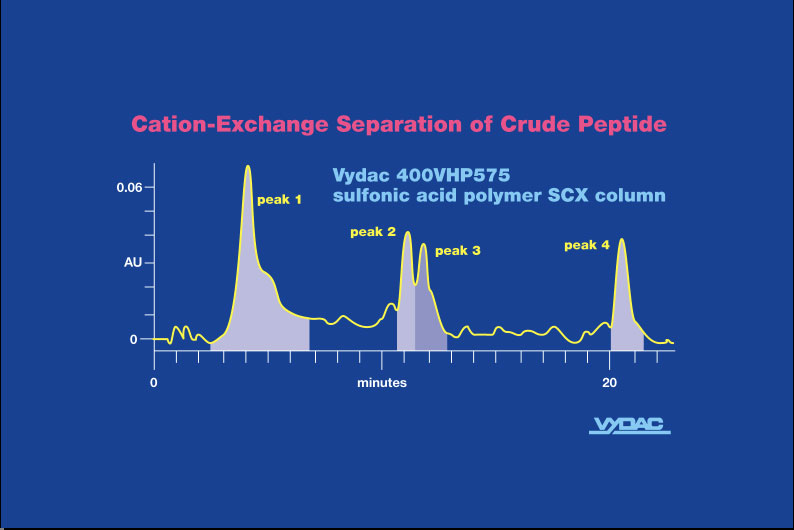 Cation-Exchange Separation of Crude Peptide

Vydac 400VHP575
sulfonic acid polymer SCX column

0.06

AU

0

peak 1

peak 2

peak 3

peak 4

0

minutes

20

VYDAC